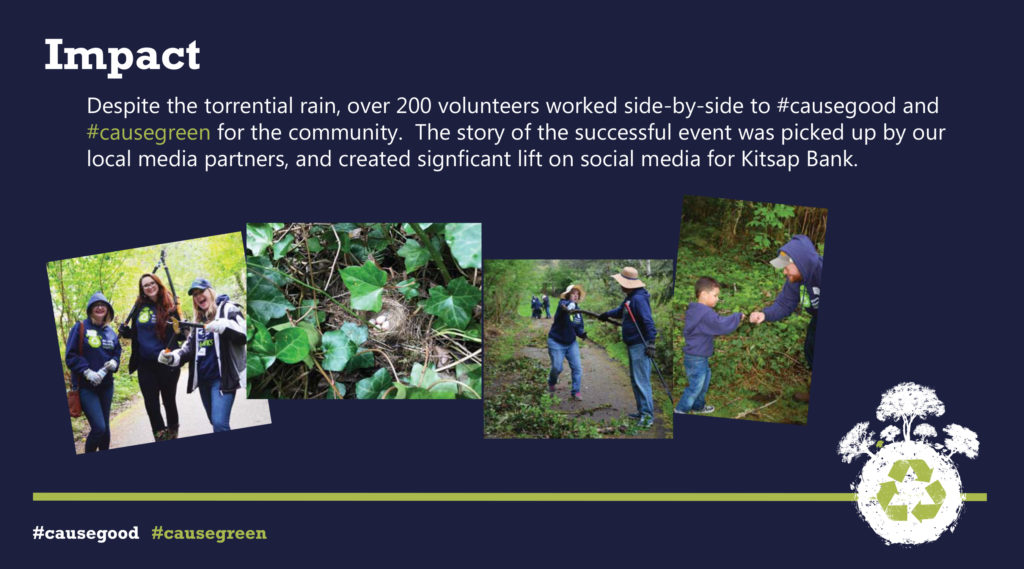 Impact

Despite the torrential rain, over 200 volunteers worked side-by-side to #causegood and #causegreen for the community. The story of the successful event was picked up by our local media partners, and created signficant lift on social media for Kitsap Bank.

#causegood #causegreen